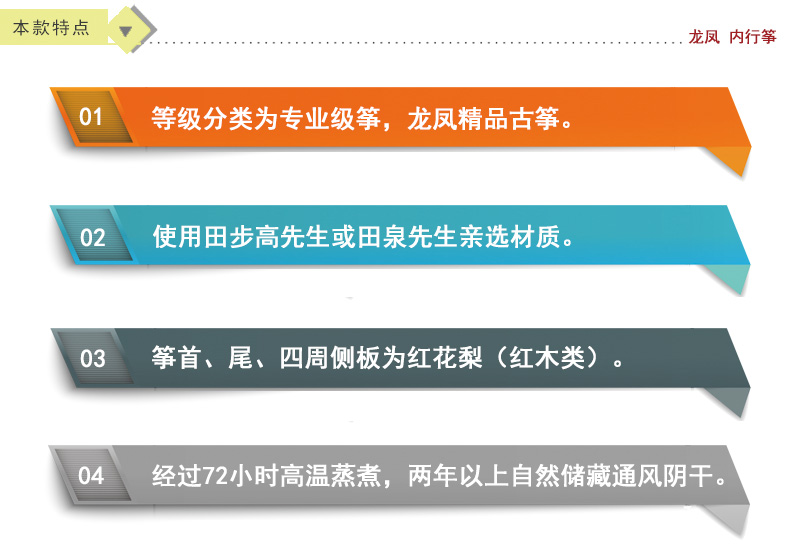 本款特点

龙凤 内行筝

01 等级分类为专业级筝，龙凤精品古筝。

02 使用田步高先生或田泉先生亲选材质。

03 筝首、尾、四周侧板为红花梨（红木类）。

04 经过72小时高温蒸煮，两年以上自然储藏通风阴干。